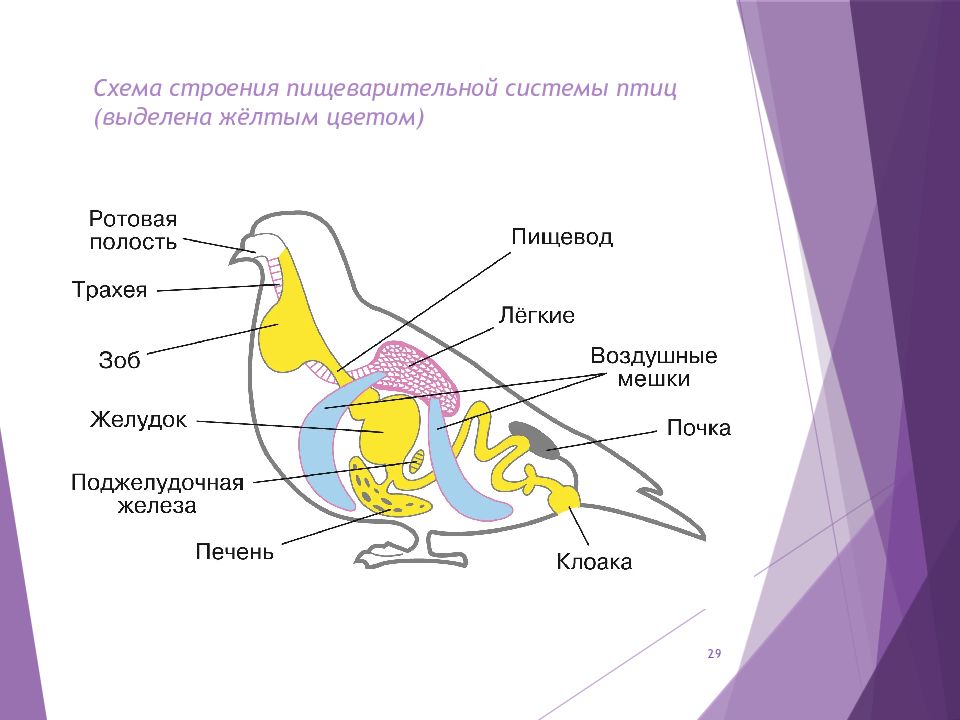 Схема строения пищеварительной системы птиц (выделена жёлтым цветом)

Ротовая полость

Трахея

Зоб

Желудок

Поджелудочная железа

Печень

Пищевод

Лёгкие

Воздушные мешки

Почка

Клоака

29